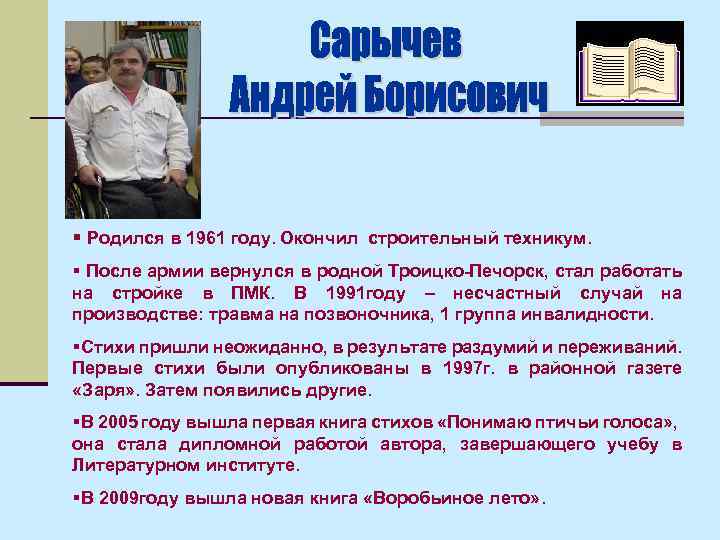 Сарычев
Андрей Борисович

▪ Родился в 1961 году. Окончил строительный техникум.

▪ После армии вернулся в родной Троицко-Печорск, стал работать на стройке в ПМК. В 1991году – несчастный случай на производстве: травма на позвоночника, 1 группа инвалидности.

▪Стихи пришли неожиданно, в результате раздумий и переживаний. Первые стихи были опубликованы в 1997г. в районной газете «Заря». Затем появились другие.

▪В 2005 году вышла первая книга стихов «Понимаю птичьи голоса», она стала дипломной работой автора, завершающего учебу в Литературном институте.

▪В 2009году вышла новая книга «Воробьиное лето».